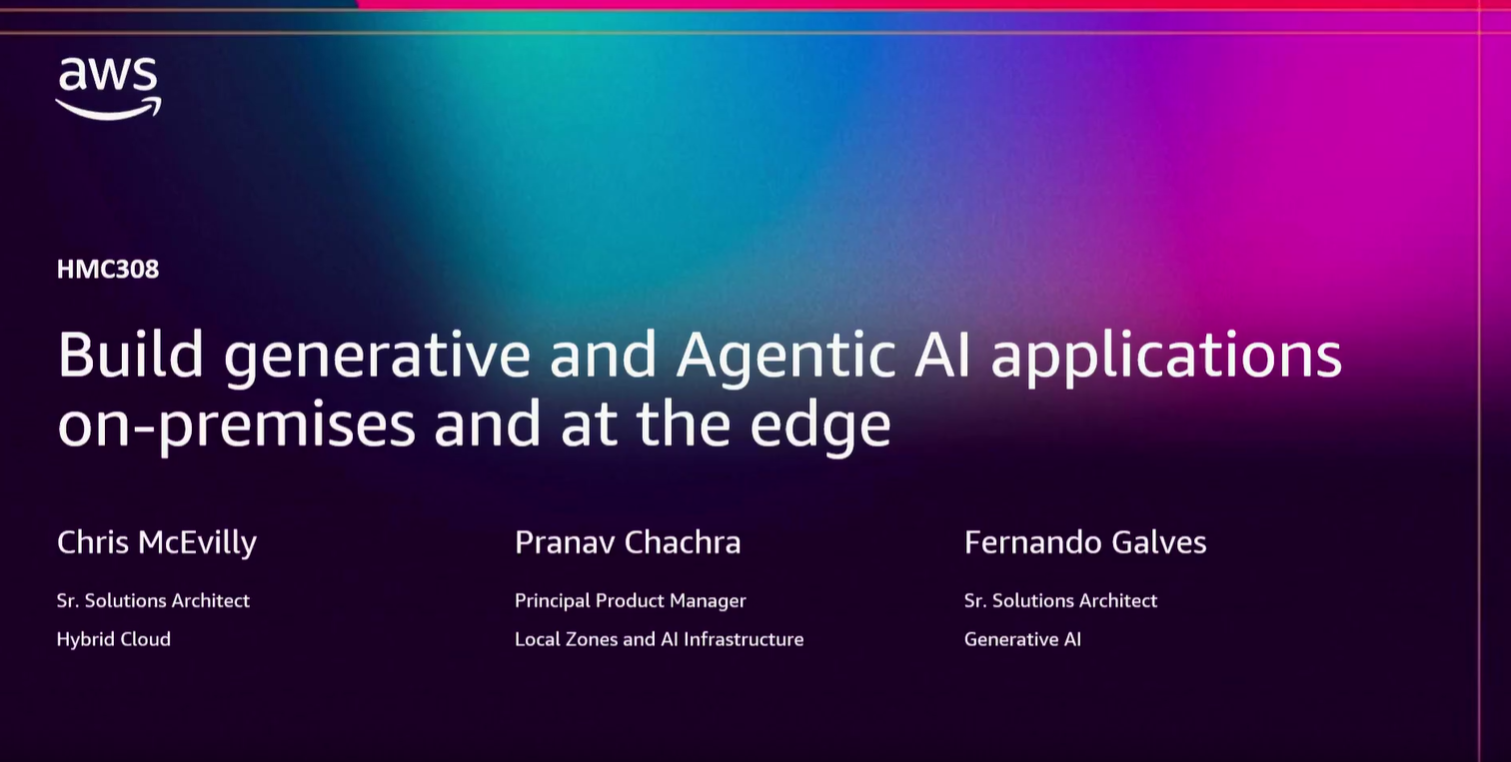 aws

HMC308

Build generative and Agentic AI applications on-premises and at the edge

Chris McEvilly

Sr. Solutions Architect

Hybrid Cloud

Pranav Chachra

Principal Product Manager

Local Zones and AI Infrastructure

Fernando Galves

Sr. Solutions Architect

Generative AI